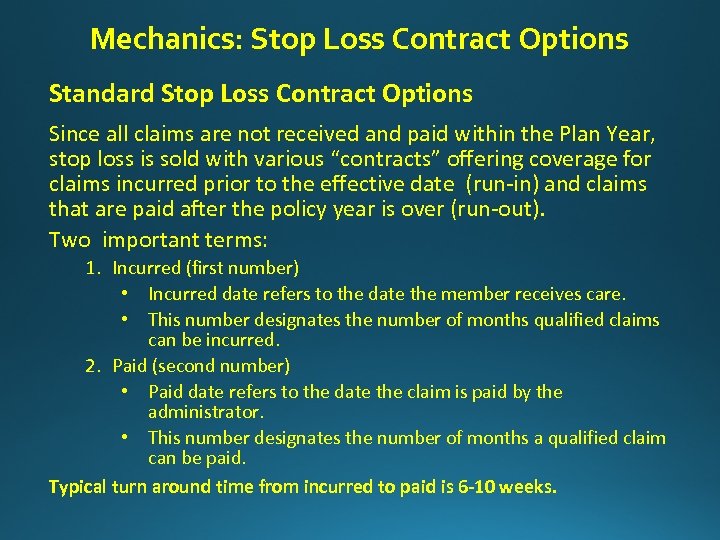 Mechanics: Stop Loss Contract Options

Standard Stop Loss Contract Options

Since all claims are not received and paid within the Plan Year, stop loss is sold with various “contracts” offering coverage for claims incurred prior to the effective date (run-in) and claims that are paid after the policy year is over (run-out).

Two important terms:

1. Incurred (first number)
 • Incurred date refers to the date the member receives care.
 • This number designates the number of months qualified claims can be incurred.
2. Paid (second number)
 • Paid date refers to the date the claim is paid by the administrator.
 • This number designates the number of months a qualified claim can be paid.

Typical turn around time from incurred to paid is 6-10 weeks.